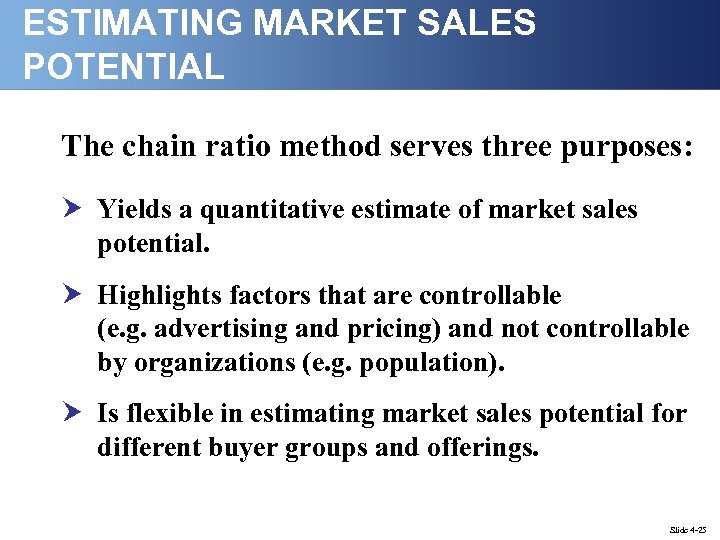 ESTIMATING MARKET SALES POTENTIAL

The chain ratio method serves three purposes:

Yields a quantitative estimate of market sales potential.

Highlights factors that are controllable (e.g. advertising and pricing) and not controllable by organizations (e.g. population).

Is flexible in estimating market sales potential for different buyer groups and offerings.

Slide 4-25